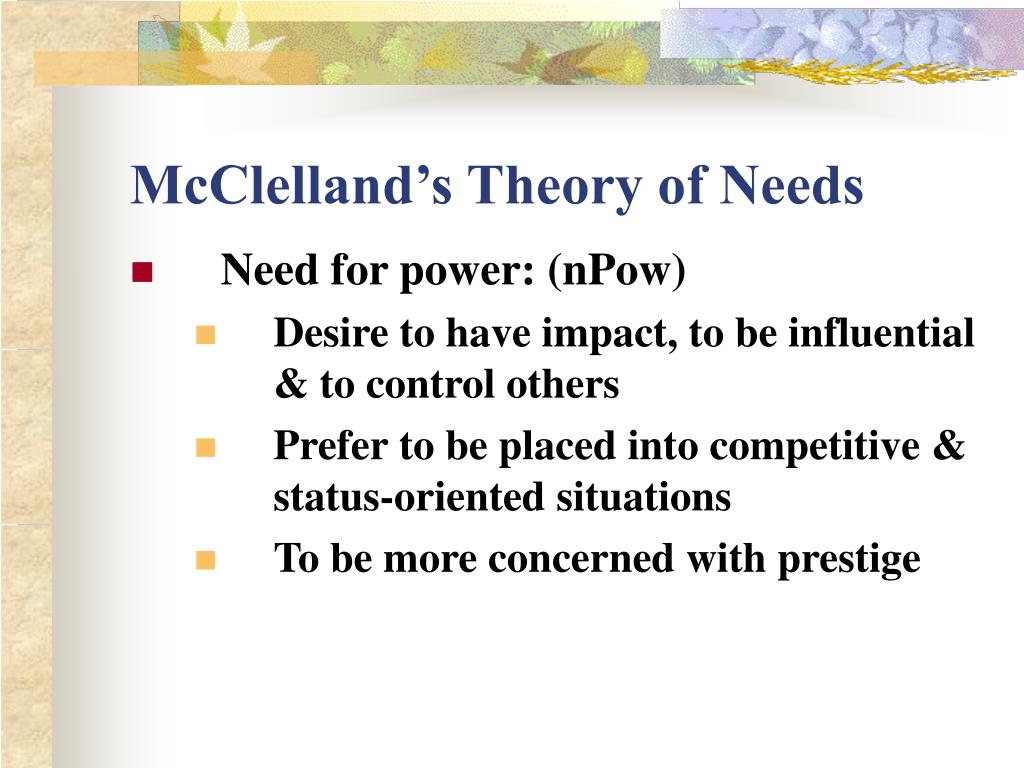 McClelland’s Theory of Needs

Need for power: (nPow)

Desire to have impact, to be influential & to control others

Prefer to be placed into competitive & status-oriented situations

To be more concerned with prestige